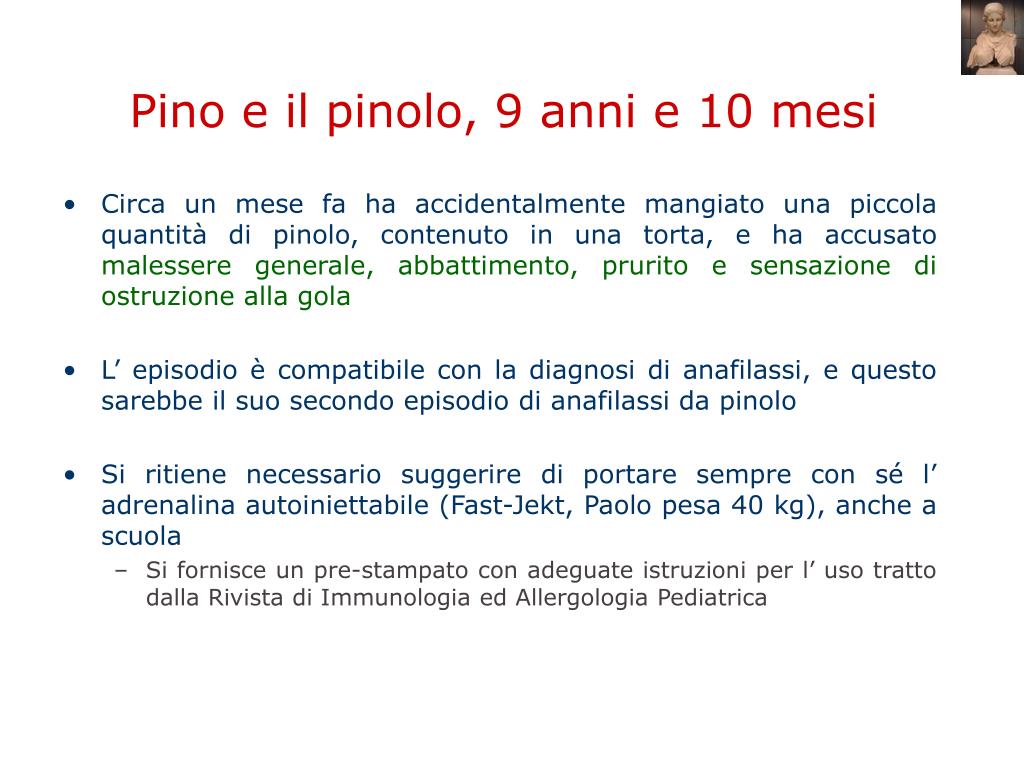 Pino e il pinolo, 9 anni e 10 mesi

• Circa un mese fa ha accidentalmente mangiato una piccola quantità di pinolo, contenuto in una torta, e ha accusato malessere generale, abbattimento, prurito e sensazione di ostruzione alla gola

• L’ episodio è compatibile con la diagnosi di anafilassi, e questo sarebbe il suo secondo episodio di anafilassi da pinolo

• Si ritiene necessario suggerire di portare sempre con sé l’ adrenalina autoiniettabile (Fast-Jekt, Paolo pesa 40 kg), anche a scuola
  – Si fornisce un pre-stampato con adeguate istruzioni per l’ uso tratto dalla Rivista di Immunologia ed Allergologia Pediatrica